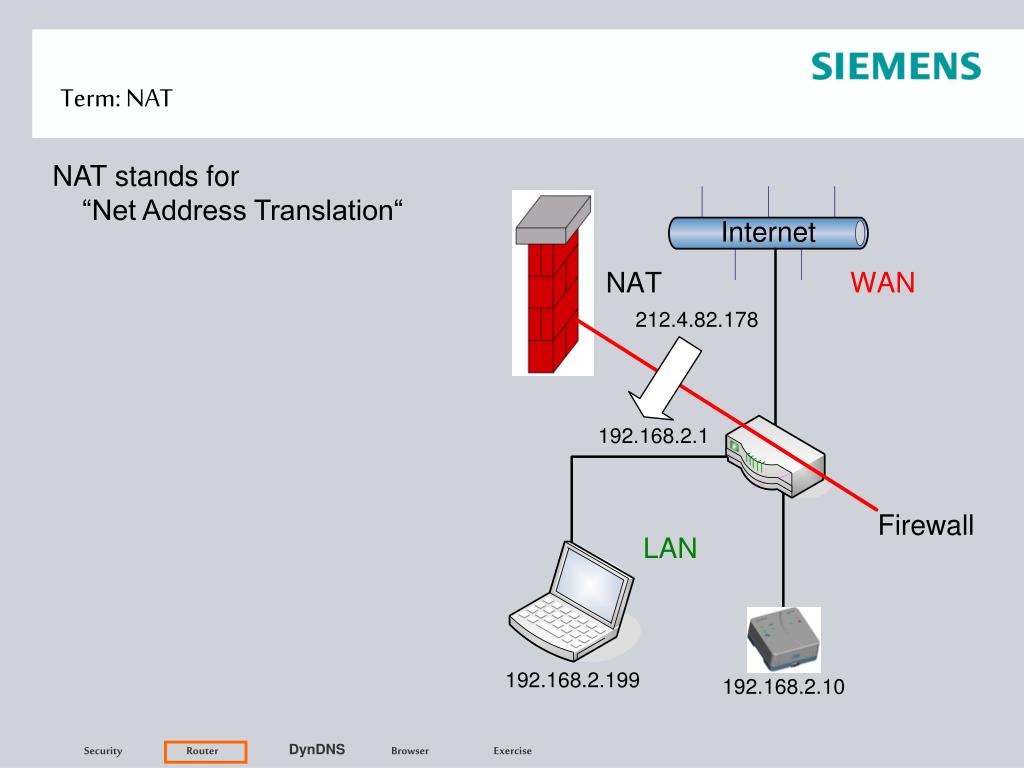 SIEMENS

Term: NAT

NAT stands for
“Net Address Translation“

Internet

NAT

WAN

212.4.82.178

192.168.2.1

Firewall

LAN

192.168.2.199

192.168.2.10

Security Router DynDNS Browser Exercise